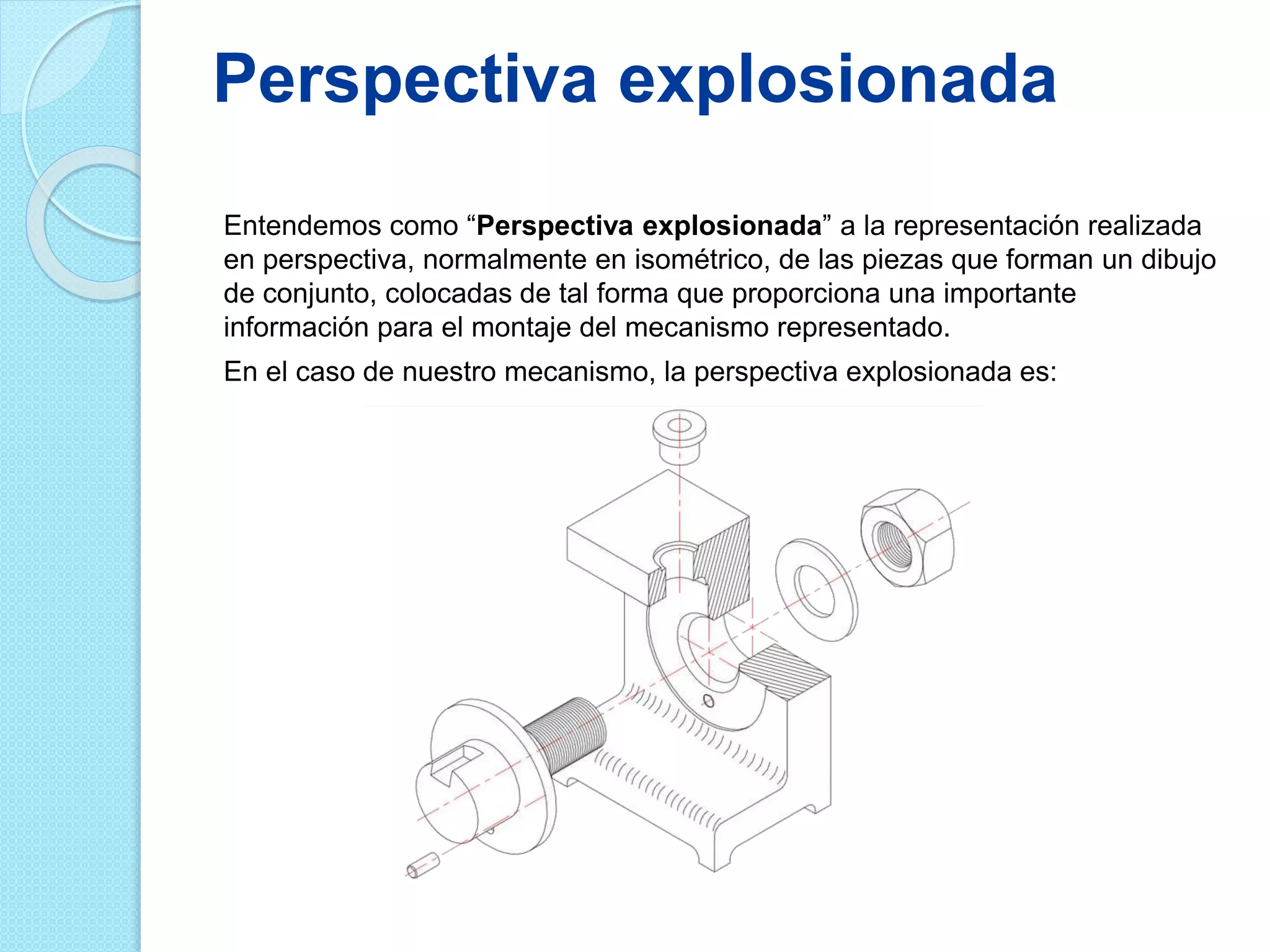 Perspectiva explosionada

Entendemos como “Perspectiva explosionada” a la representación realizada en perspectiva, normalmente en isométrico, de las piezas que forman un dibujo de conjunto, colocadas de tal forma que proporciona una importante información para el montaje del mecanismo representado.

En el caso de nuestro mecanismo, la perspectiva explosionada es: